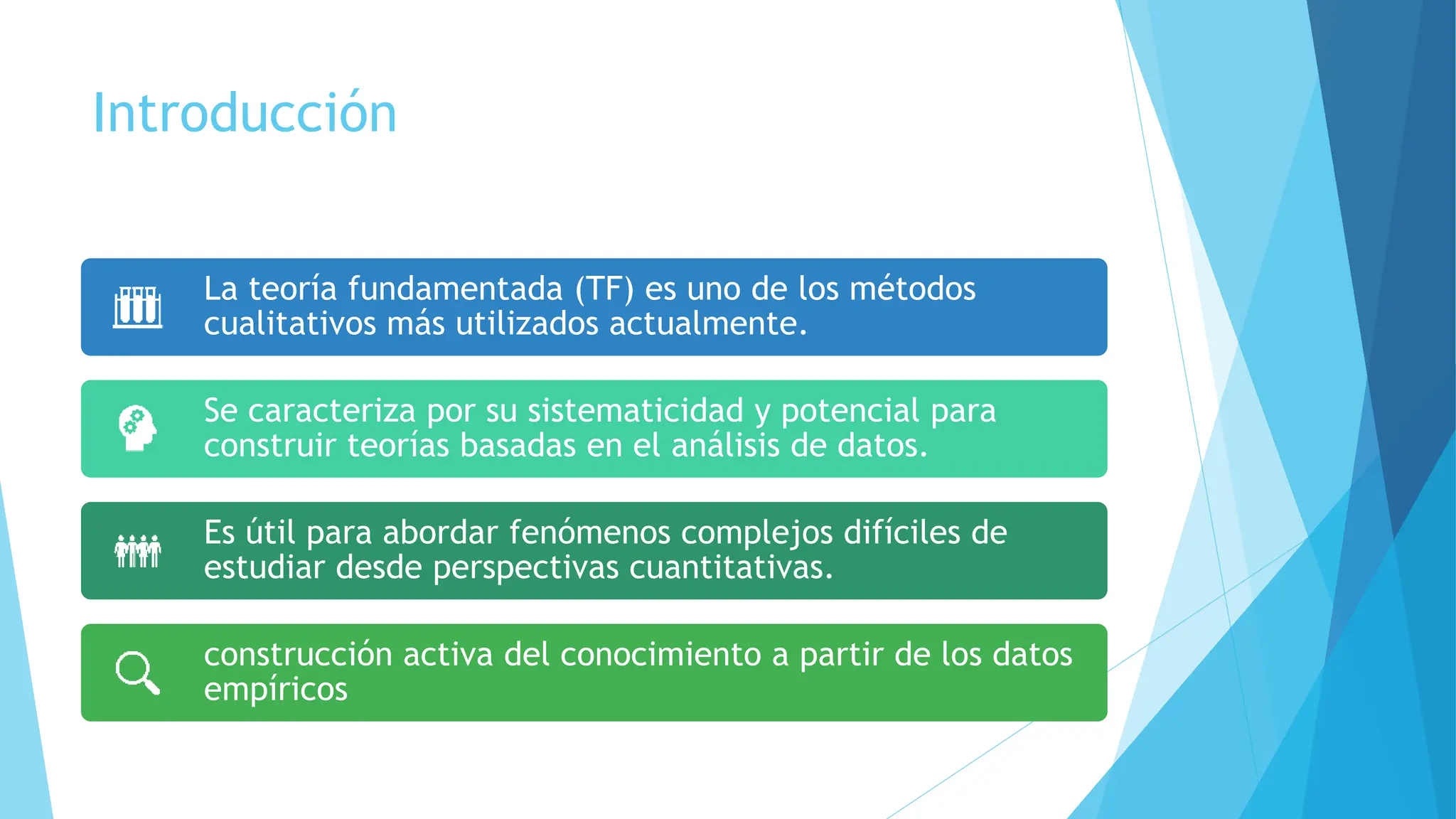 Introducción

La teoría fundamentada (TF) es uno de los métodos cualitativos más utilizados actualmente.

Se caracteriza por su sistematicidad y potencial para construir teorías basadas en el análisis de datos.

Es útil para abordar fenómenos complejos difíciles de estudiar desde perspectivas cuantitativas.

construcción activa del conocimiento a partir de los datos empíricos